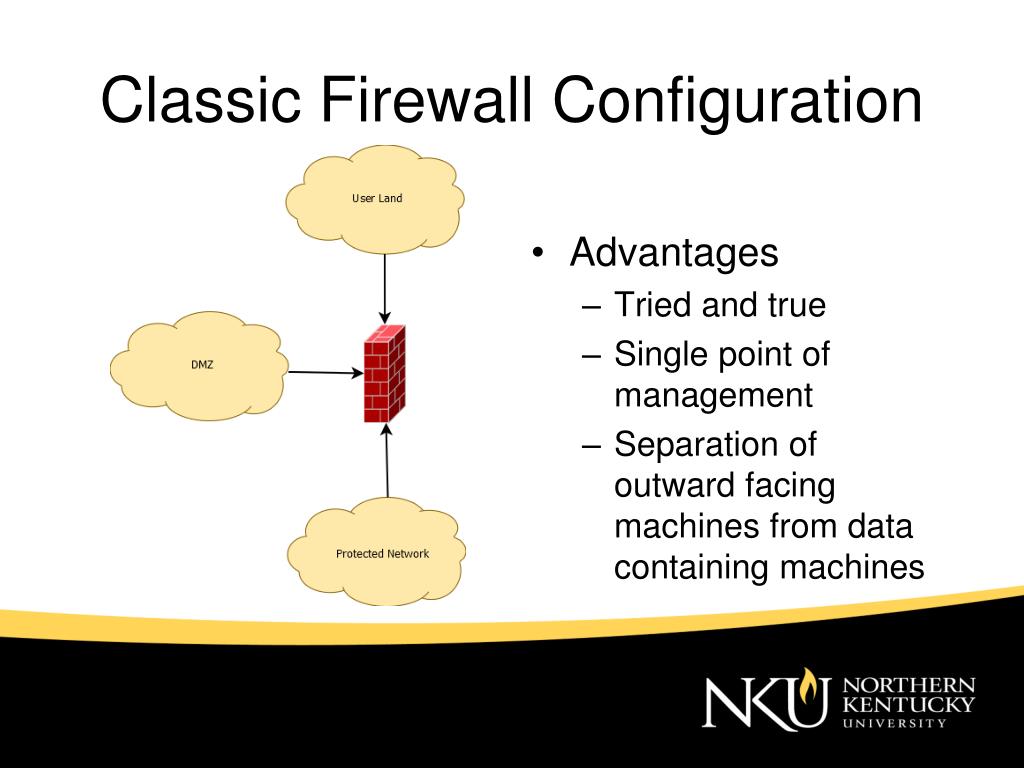 Classic Firewall Configuration

User Land

DMZ

Protected Network

• Advantages
– Tried and true
– Single point of management
– Separation of outward facing machines from data containing machines

NKU NORTHERN KENTUCKY UNIVERSITY